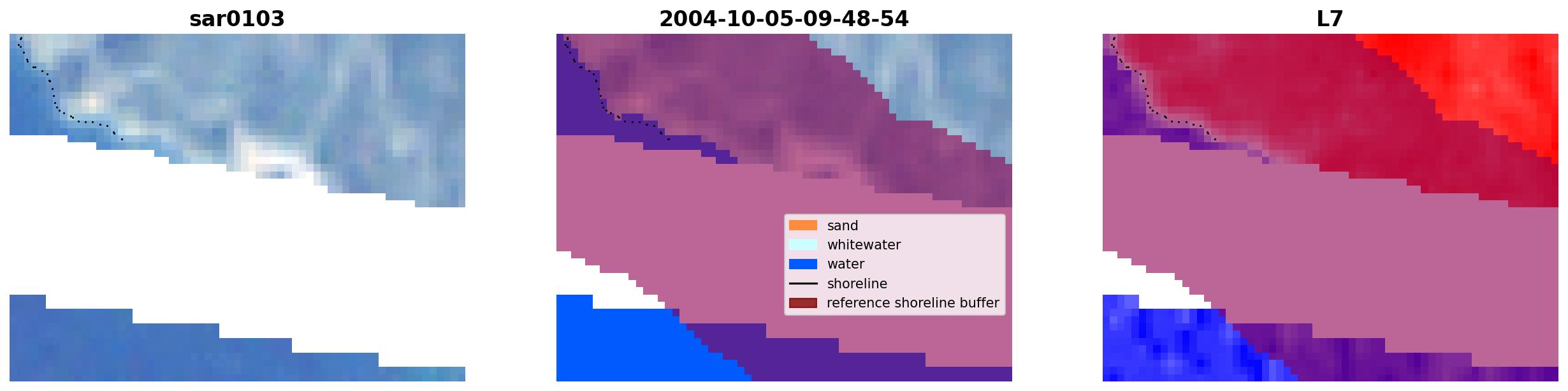 sar0103

2004-10-05-09-48-54

sand
whitewater
water
shoreline
reference shoreline buffer

L7